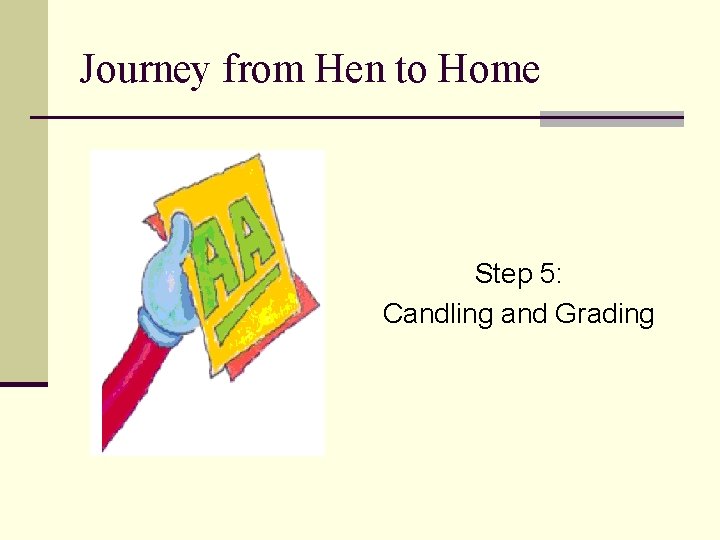 Journey from Hen to Home

AA

Step 5:
Candling and Grading